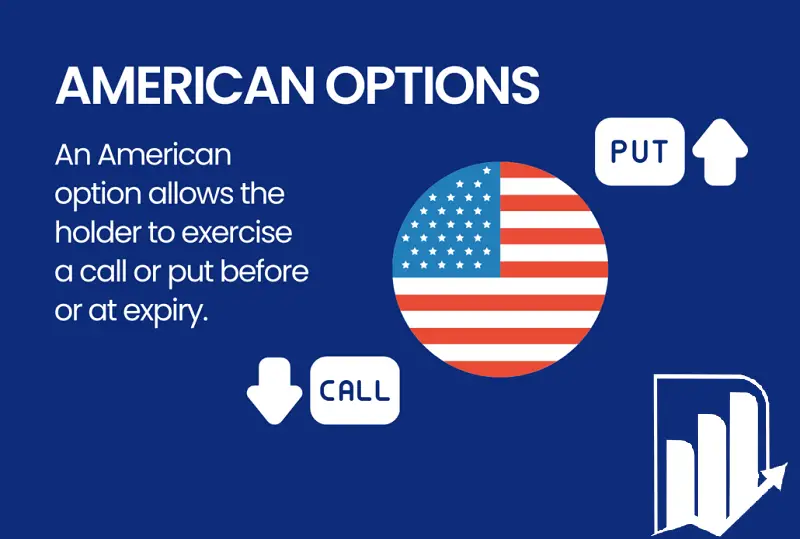 AMERICAN OPTIONS

An American option allows the holder to exercise a call or put before or at expiry.

PUT

CALL